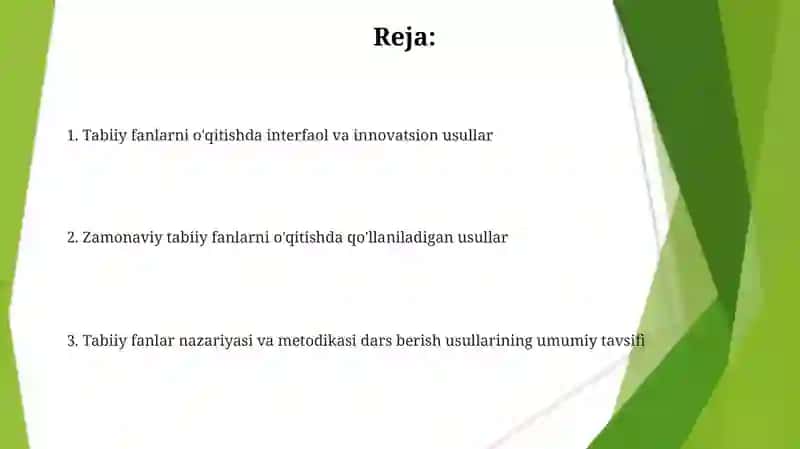 Reja:

1. Tabiiy fanlarni o'qitishda interfaol va innovatsion usullar

2. Zamonaviy tabiiy fanlarni o'qitishda qo'llaniladigan usullar

3. Tabiiy fanlar nazariyasi va metodikasi dars berish usullarining umumiy tavsifi